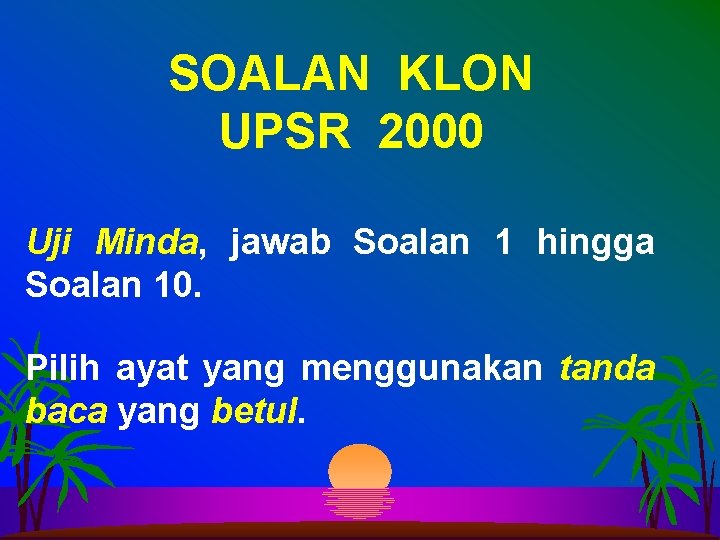 SOALAN KLON
UPSR 2000

Uji Minda, jawab Soalan 1 hingga Soalan 10.

Pilih ayat yang menggunakan tanda baca yang betul.